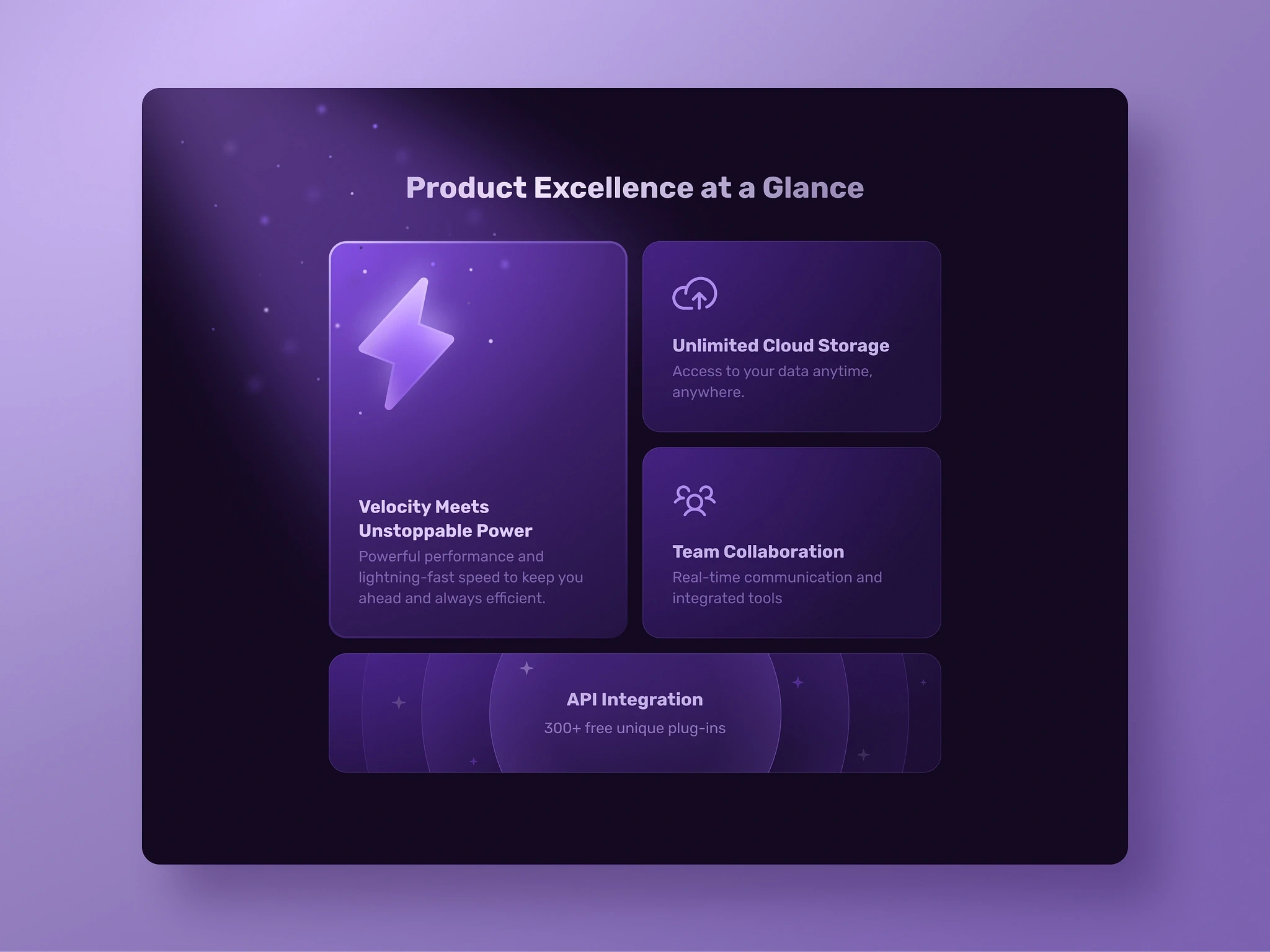 Product Excellence at a Glance

Velocity Meets Unstoppable Power
Powerful performance and lightning-fast speed to keep you ahead and always efficient.

Unlimited Cloud Storage
Access to your data anytime, anywhere.

Team Collaboration
Real-time communication and integrated tools

API Integration
300+ free unique plug-ins